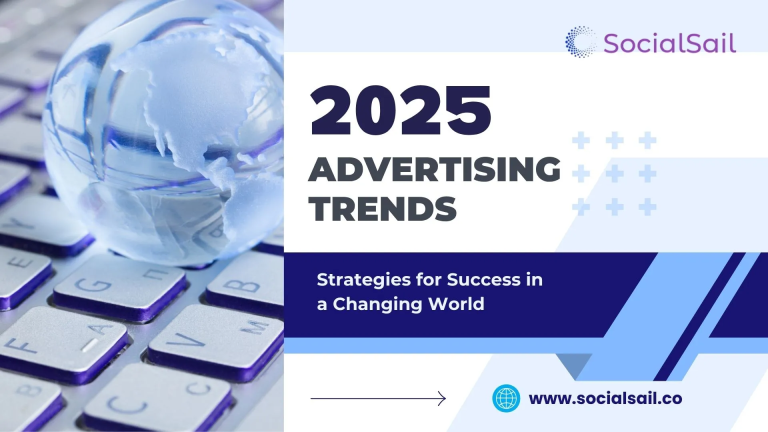 SocialSail

2025
ADVERTISING
TRENDS

Strategies for Success in a Changing World

www.socialsail.co